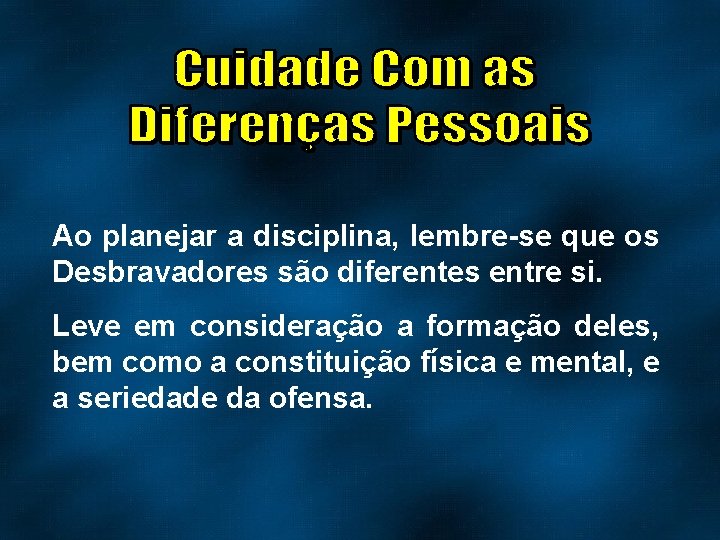 Cuidade Com as Diferenças Pessoais

Ao planejar a disciplina, lembre-se que os Desbravadores são diferentes entre si.

Leve em consideração a formação deles, bem como a constituição física e mental, e a seriedade da ofensa.